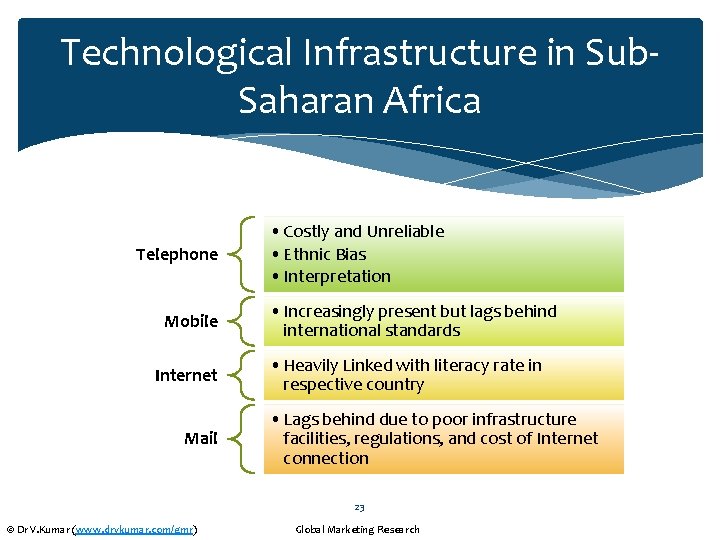 Technological Infrastructure in Sub-Saharan Africa

Telephone
• Costly and Unreliable
• Ethnic Bias
• Interpretation

Mobile
• Increasingly present but lags behind international standards

Internet
• Heavily Linked with literacy rate in respective country

Mail
• Lags behind due to poor infrastructure facilities, regulations, and cost of Internet connection

23

© Dr V.Kumar (www.drvkumar.com/gmr) Global Marketing Research